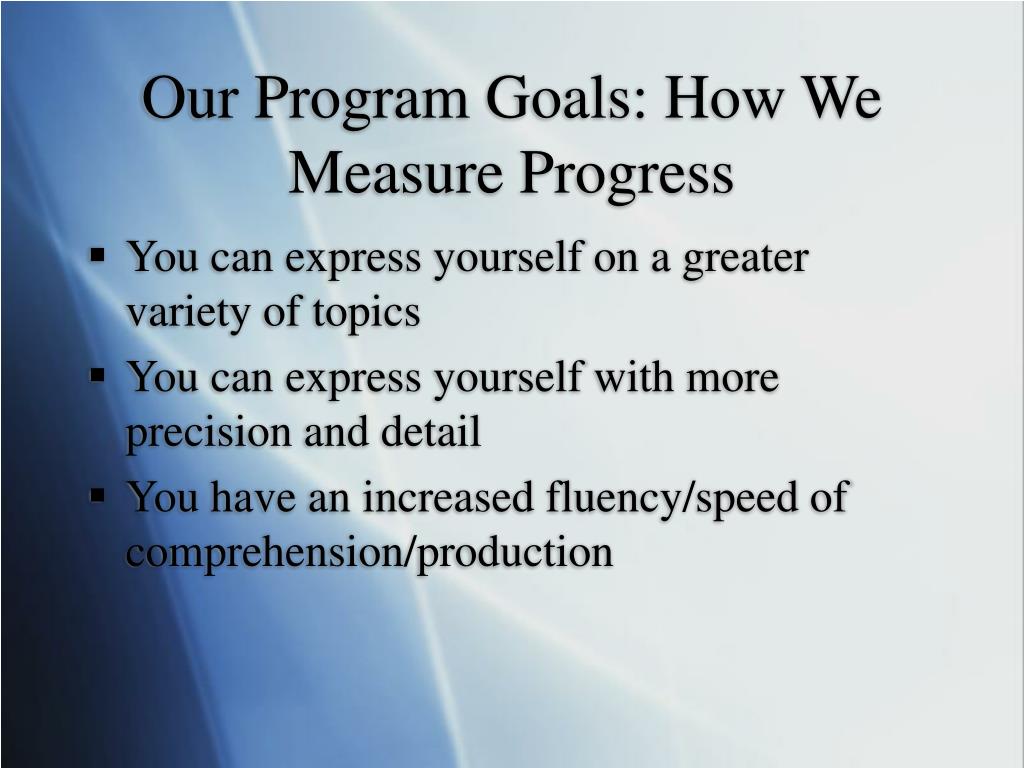 Our Program Goals: How We Measure Progress

▪ You can express yourself on a greater variety of topics
▪ You can express yourself with more precision and detail
▪ You have an increased fluency/speed of comprehension/production